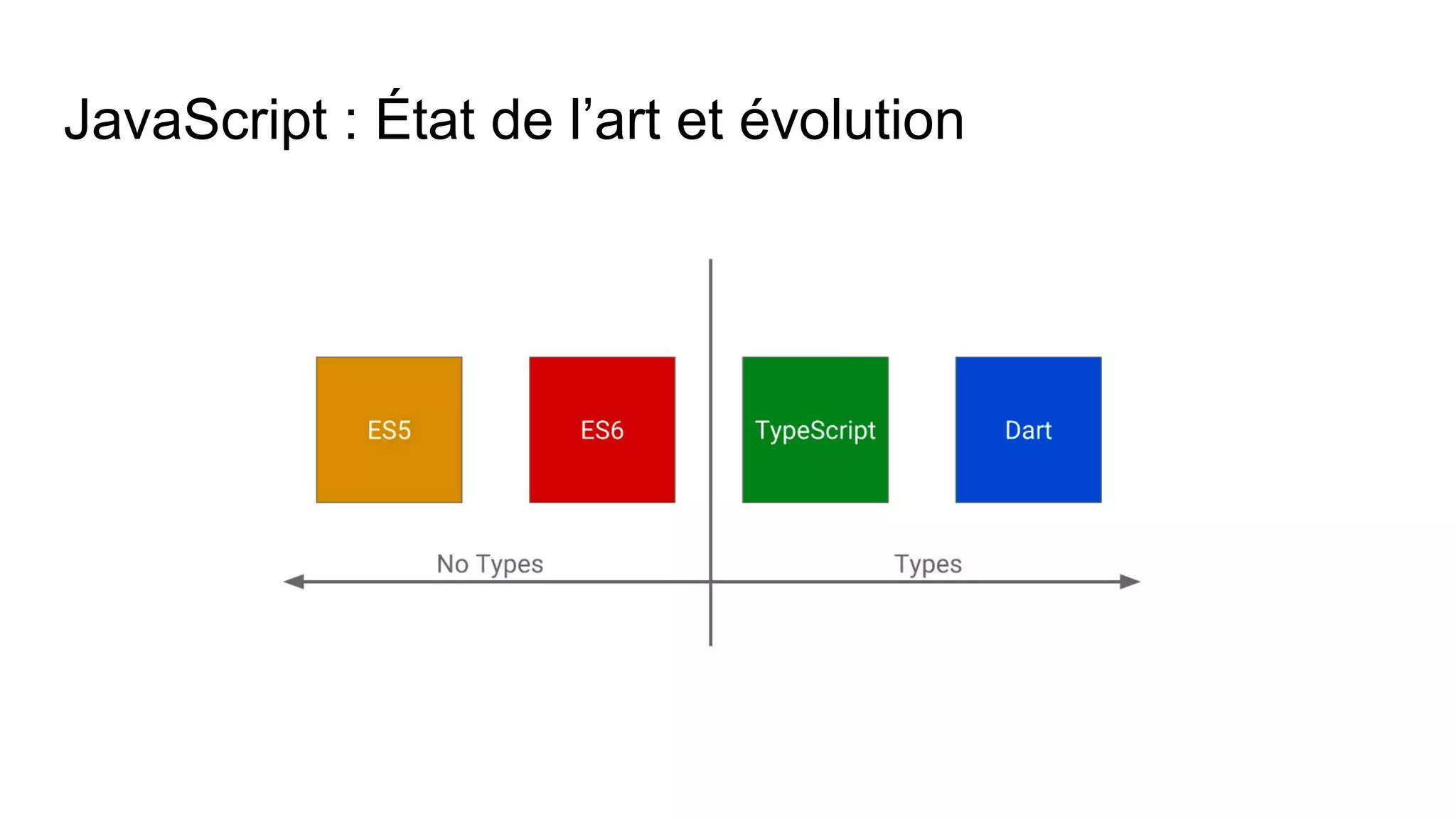 JavaScript : État de l’art et évolution

ES5

ES6

TypeScript

Dart

No Types

Types